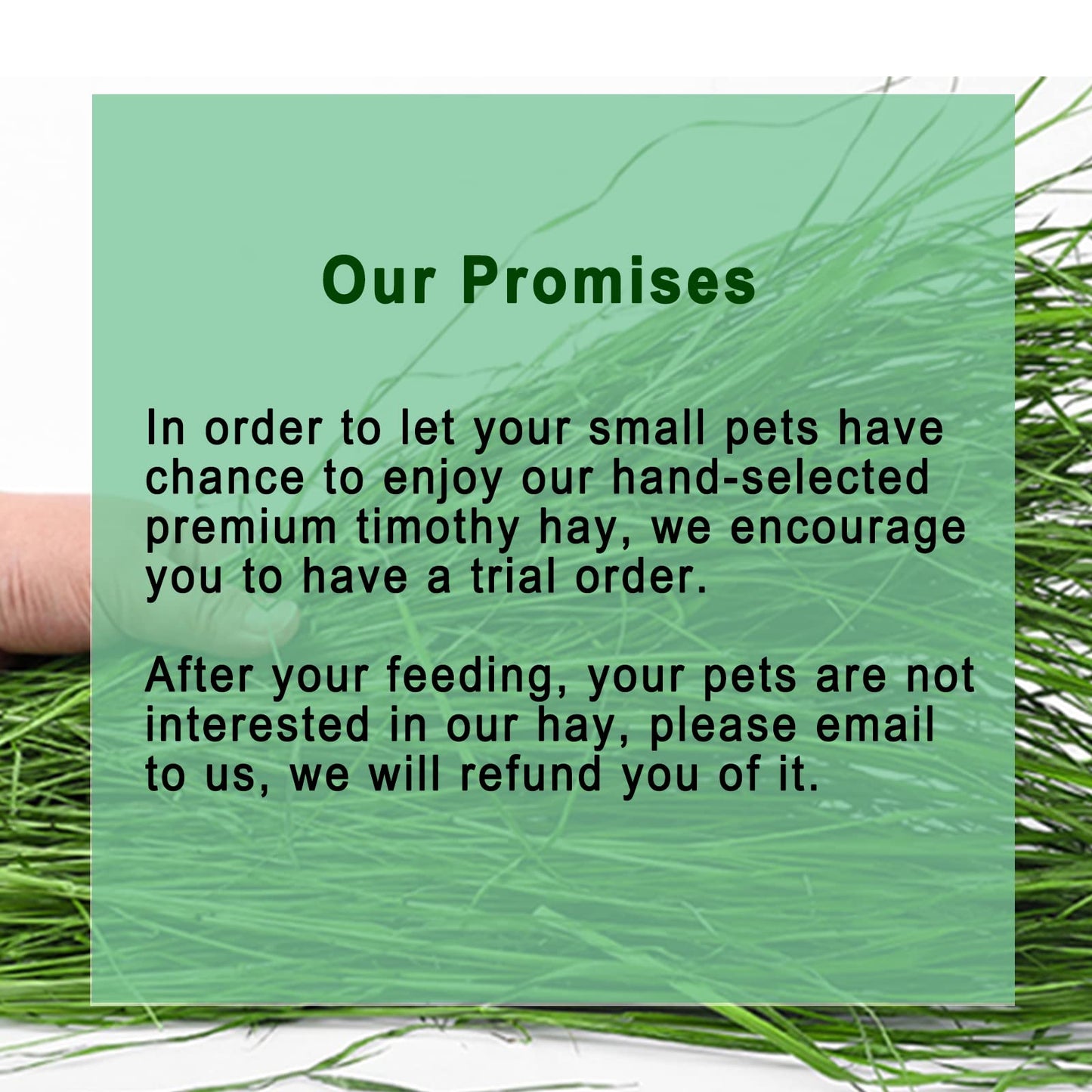 Our Promises

In order to let your small pets have chance to enjoy our hand-selected premium timothy hay, we encourage you to have a trial order.

After your feeding, your pets are not interested in our hay, please email to us, we will refund you of it.